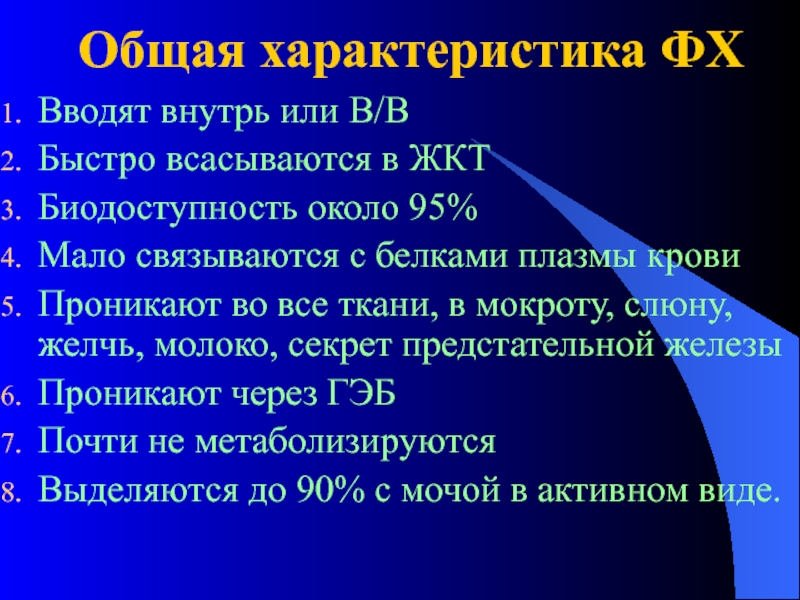 Общая характеристика ФХ

1. Вводят внутрь или В/В
2. Быстро всасываются в ЖКТ
3. Биодоступность около 95%
4. Мало связываются с белками плазмы крови
5. Проникают во все ткани, в мокроту, слюну, желчь, молоко, секрет предстательной железы
6. Проникают через ГЭБ
7. Почти не метаболизируются
8. Выделяются до 90% с мочой в активном виде.